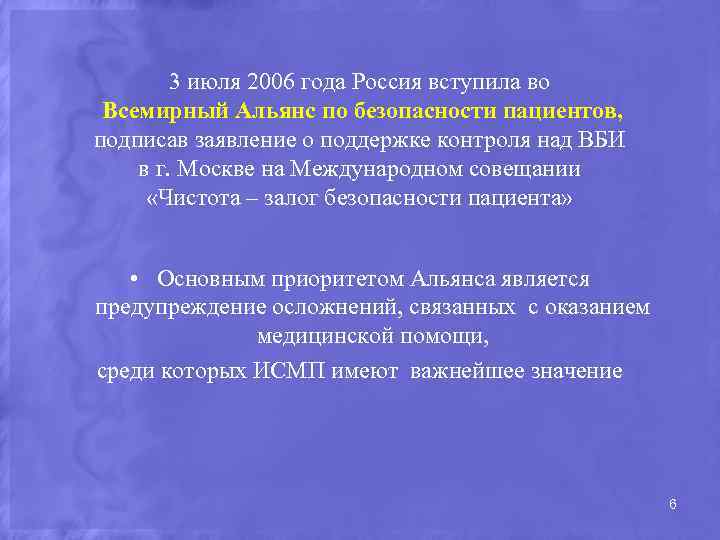 3 июля 2006 года Россия вступила во Всемирный Альянс по безопасности пациентов, подписав заявление о поддержке контроля над ВБИ в г. Москве на Международном совещании «Чистота – залог безопасности пациента»

• Основным приоритетом Альянса является предупреждение осложнений, связанных с оказанием медицинской помощи,

среди которых ИСМП имеют важнейшее значение

6